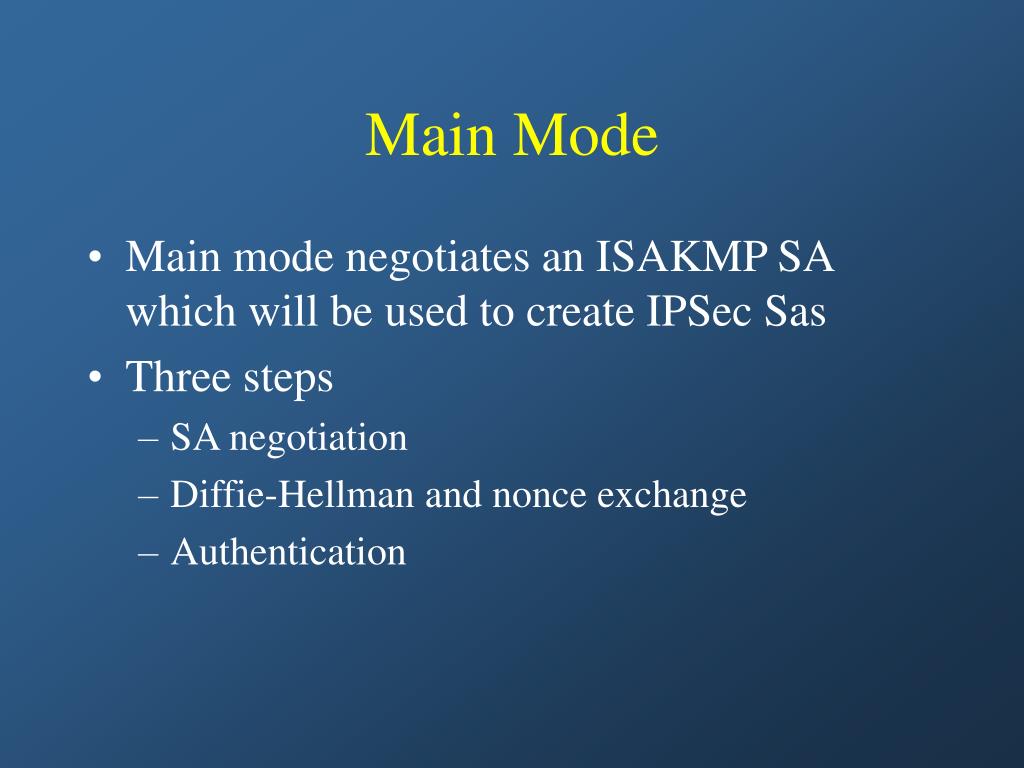 Main Mode

• Main mode negotiates an ISAKMP SA which will be used to create IPSec Sas
• Three steps
– SA negotiation
– Diffie-Hellman and nonce exchange
– Authentication